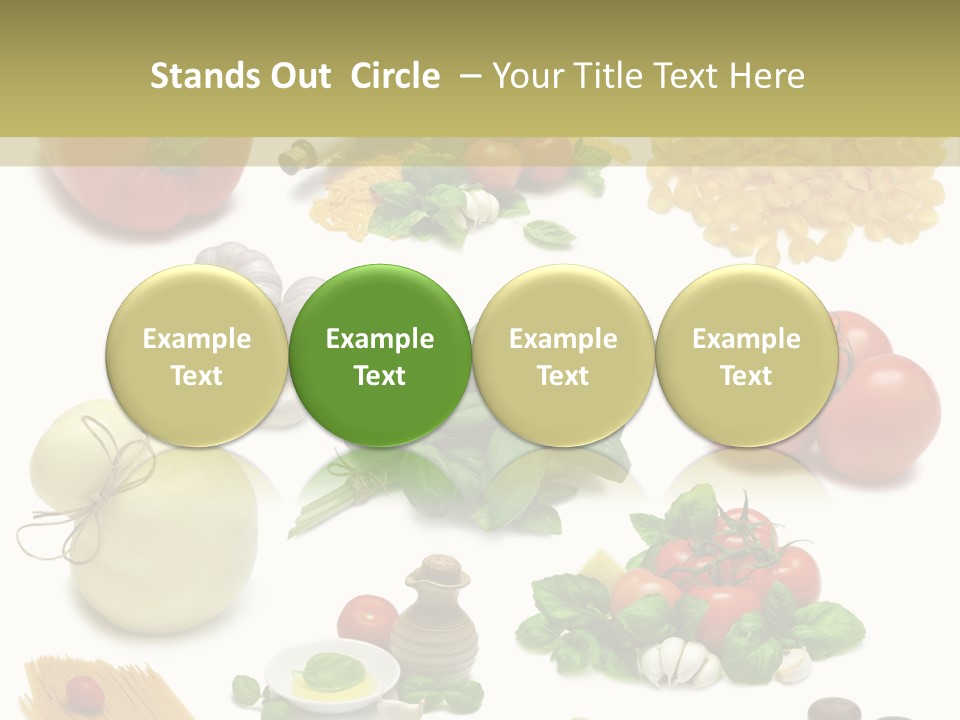 Stands Out Circle – Your Title Text Here

Example Text

Example Text

Example Text

Example Text